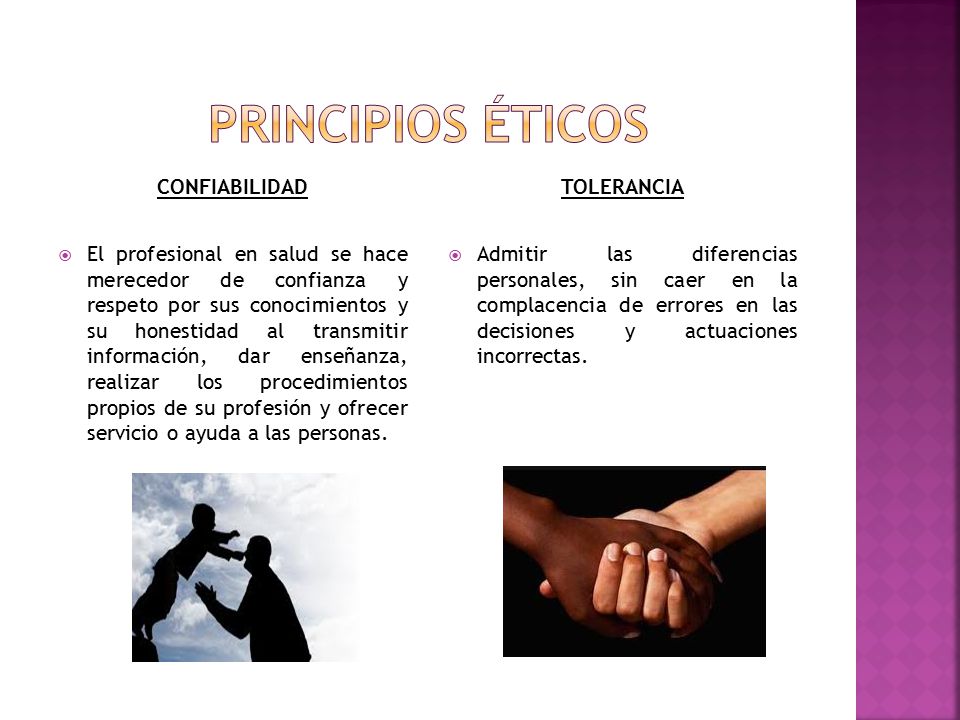 PRINCIPIOS ÉTICOS

CONFIABILIDAD

El profesional en salud se hace merecedor de confianza y respeto por sus conocimientos y su honestidad al transmitir información, dar enseñanza, realizar los procedimientos propios de su profesión y ofrecer servicio o ayuda a las personas.

TOLERANCIA

Admitir las diferencias personales, sin caer en la complacencia de errores en las decisiones y actuaciones incorrectas.